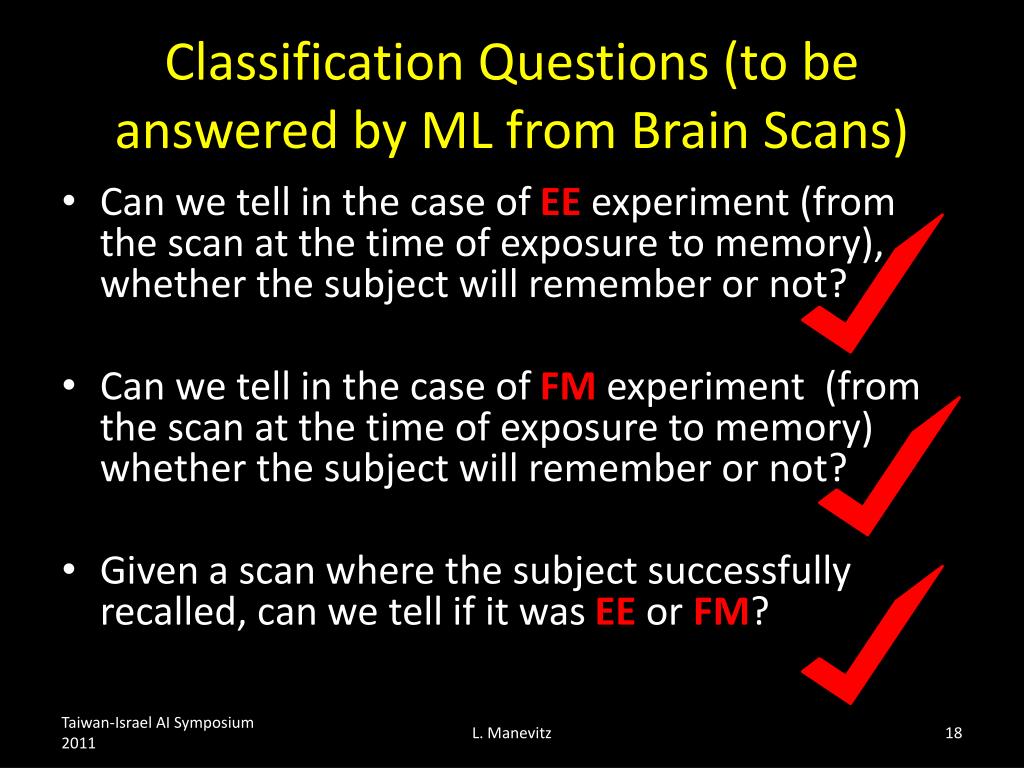 Classification Questions (to be answered by ML from Brain Scans)

• Can we tell in the case of EE experiment (from the scan at the time of exposure to memory), whether the subject will remember or not?

• Can we tell in the case of FM experiment (from the scan at the time of exposure to memory) whether the subject will remember or not?

• Given a scan where the subject successfully recalled, can we tell if it was EE or FM?

Taiwan-Israel AI Symposium 2011

L. Manevitz

18